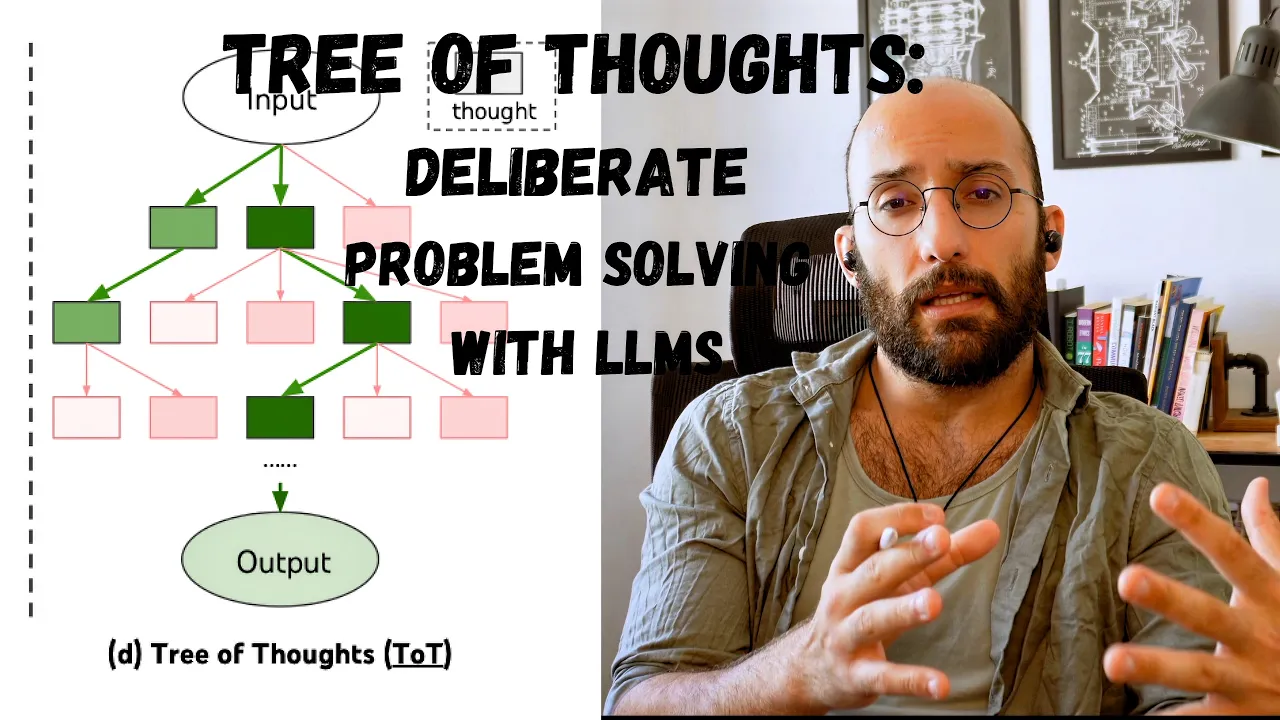 TREE OF THOUGHTS: DELIBERATE PROBLEM SOLVING WITH LLMS

Input

thought

......

Output

(d) Tree of Thoughts (ToT)